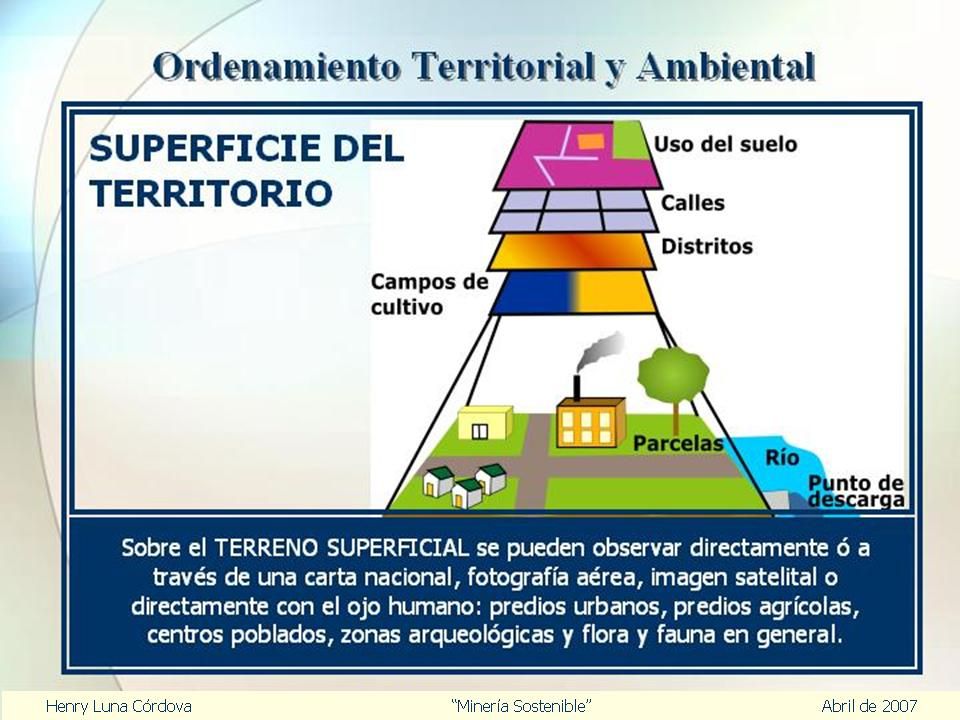 Ordenamiento Territorial y Ambiental

SUPERFICIE DEL TERRITORIO

Uso del suelo

Calles

Distritos

Campos de cultivo

Parcelas

Río

Punto de descarga

Sobre el TERRENO SUPERFICIAL se pueden observar directamente ó a través de una carta nacional, fotografía aérea, imagen satelital o directamente con el ojo humano: predios urbanos, predios agrícolas, centros poblados, zonas arqueológicas y flora y fauna en general.

Henry Luna Córdova "Minería Sostenible" Abril de 2007